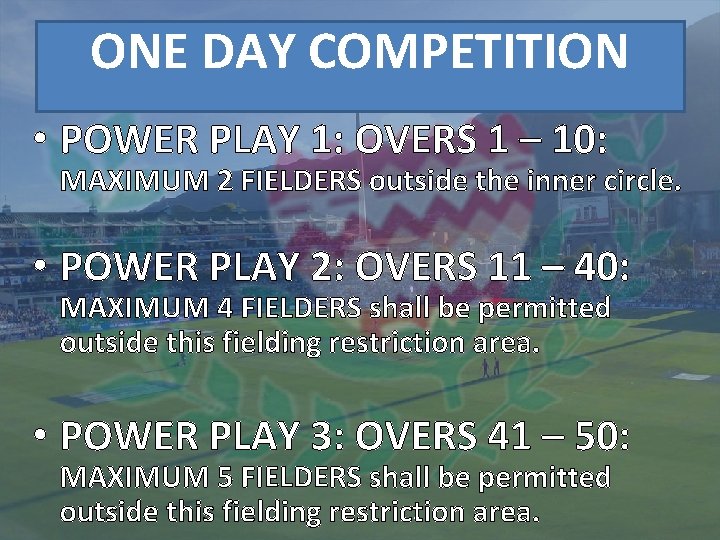 ONE DAY COMPETITION

• POWER PLAY 1: OVERS 1 – 10: MAXIMUM 2 FIELDERS outside the inner circle.

• POWER PLAY 2: OVERS 11 – 40: MAXIMUM 4 FIELDERS shall be permitted outside this fielding restriction area.

• POWER PLAY 3: OVERS 41 – 50: MAXIMUM 5 FIELDERS shall be permitted outside this fielding restriction area.